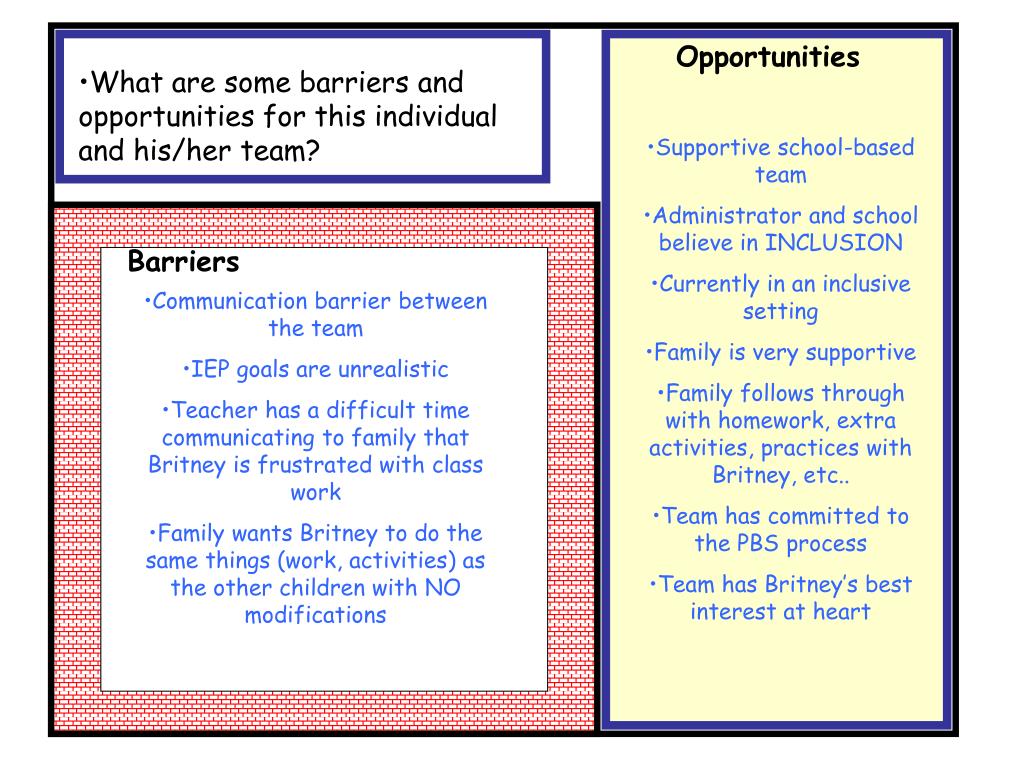 •What are some barriers and opportunities for this individual and his/her team?

Barriers

•Communication barrier between the team

•IEP goals are unrealistic

•Teacher has a difficult time communicating to family that Britney is frustrated with class work

•Family wants Britney to do the same things (work, activities) as the other children with NO modifications

Opportunities

•Supportive school-based team

•Administrator and school believe in INCLUSION

•Currently in an inclusive setting

•Family is very supportive

•Family follows through with homework, extra activities, practices with Britney, etc..

•Team has committed to the PBS process

•Team has Britney's best interest at heart